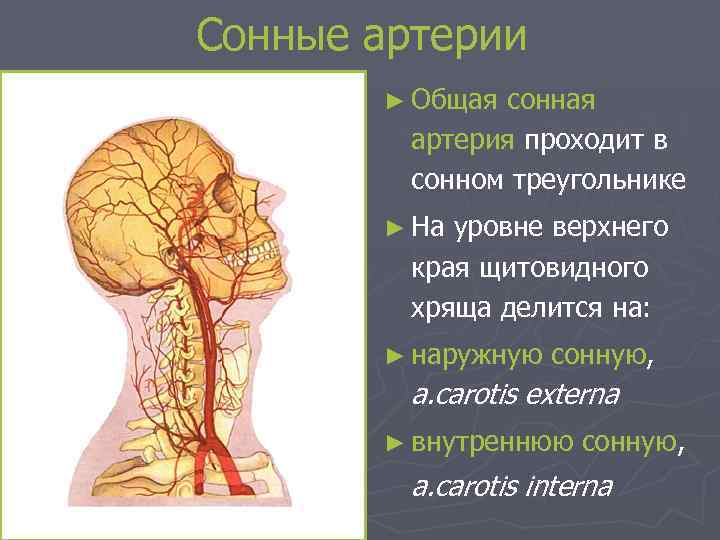 Сонные артерии

► Общая сонная артерия проходит в сонном треугольнике

► На уровне верхнего края щитовидного хряща делится на:

► наружную сонную, a.carotis externa

► внутреннюю сонную, a.carotis interna